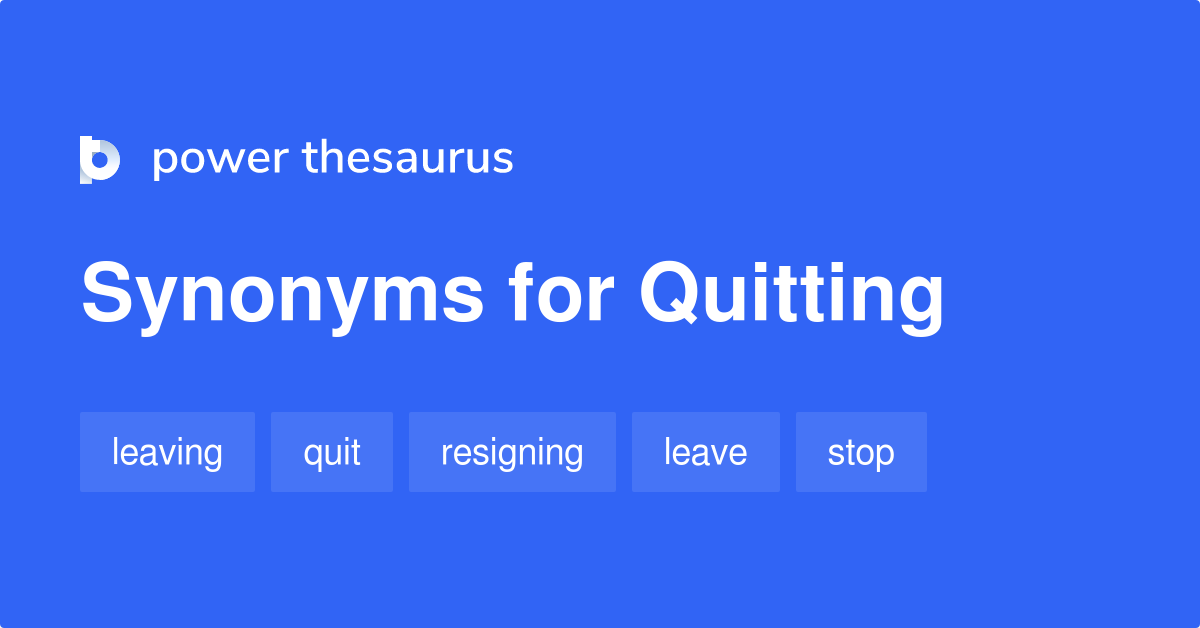 power thesaurus

Synonyms for Quitting

leaving quit resigning leave stop